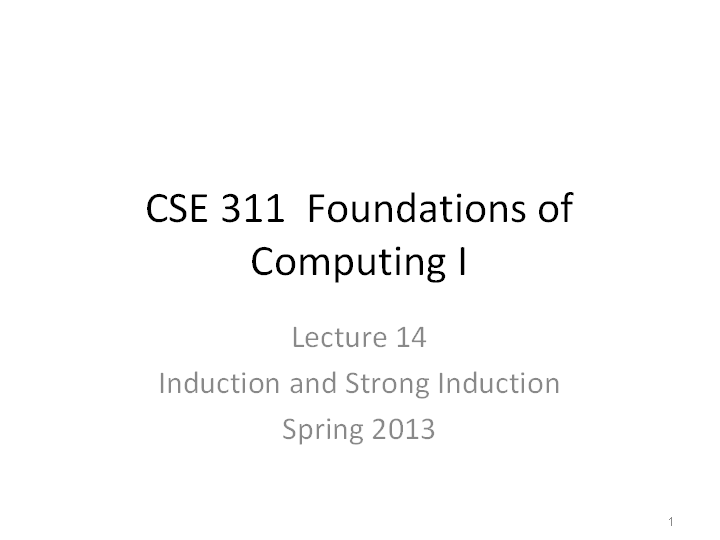 CSE 311 Foundations of Computing I

Lecture 14
Induction and Strong Induction
Spring 2013

1